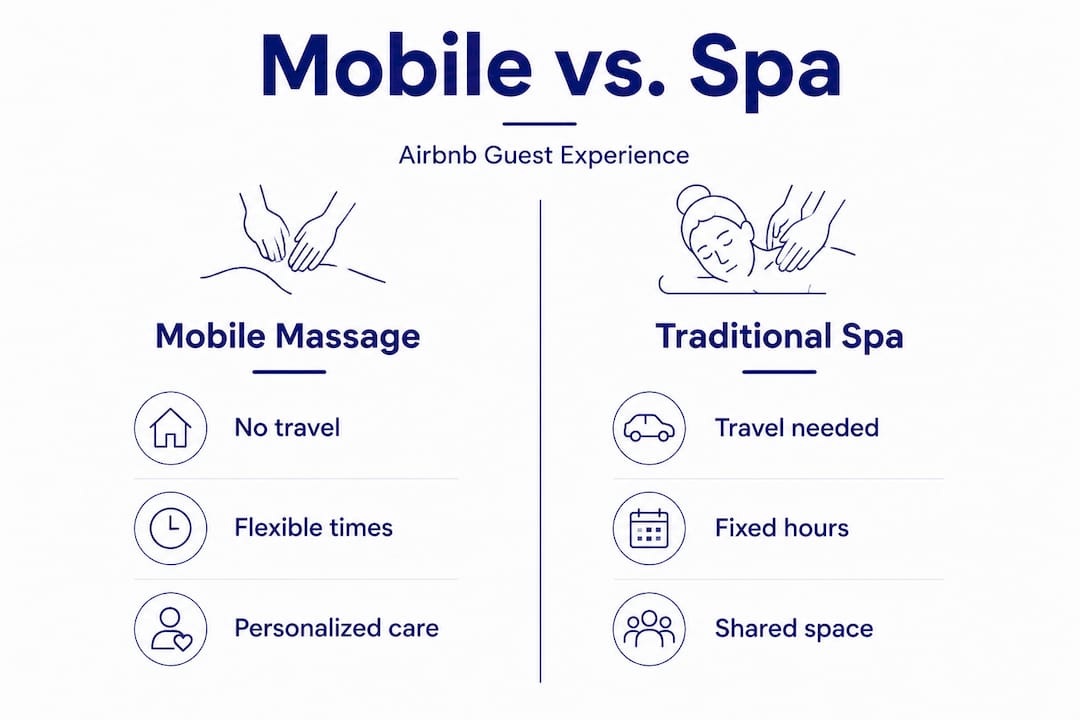 Mobile vs. Spa

Airbnb Guest Experience

Mobile Massage

No travel

Flexible times

Personalized care

Traditional Spa

Travel needed

Fixed hours

Shared space